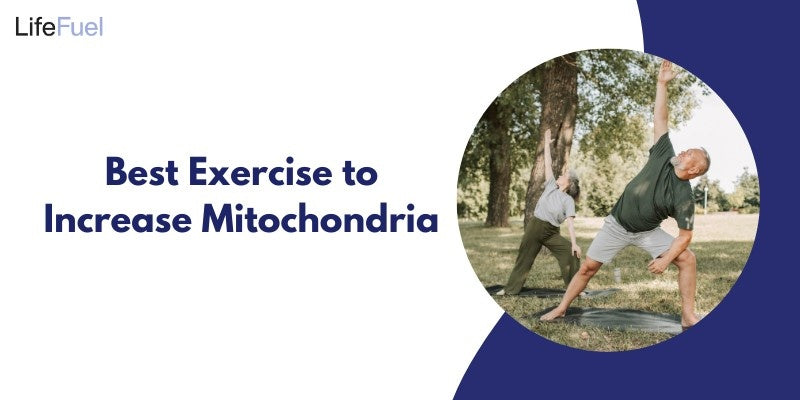 LifeFuel

Best Exercise to Increase Mitochondria